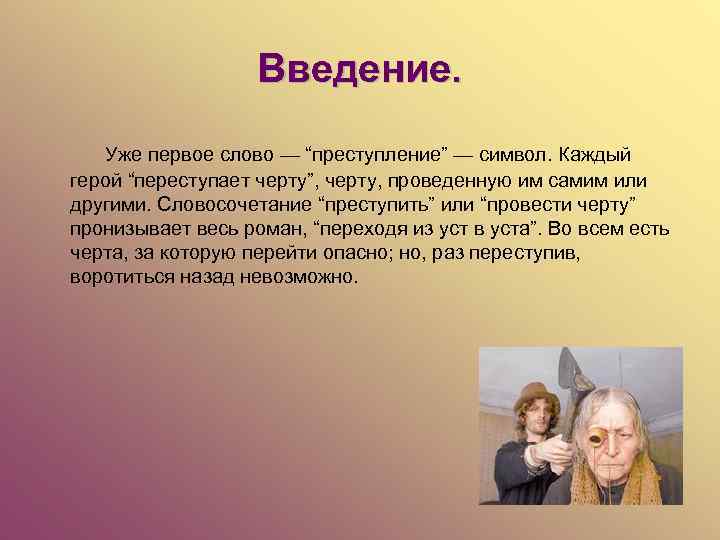 Введение.

Уже первое слово — “преступление” — символ. Каждый герой “переступает черту”, черту, проведенную им самим или другими. Словосочетание “преступить” или “провести черту” пронизывает весь роман, “переходя из уст в уста”. Во всем есть черта, за которую перейти опасно; но, раз переступив, воротиться назад невозможно.